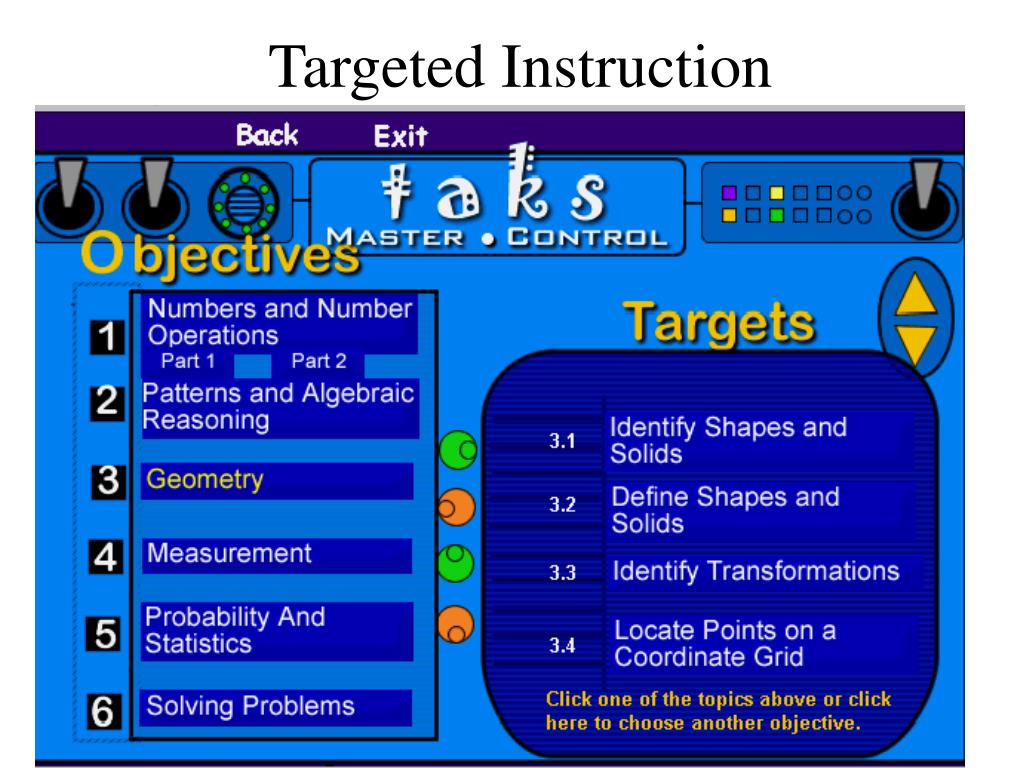 Targeted Instruction

Back Exit

taks
MASTER • CONTROL

Objectives

1 Numbers and Number Operations
Part 1 Part 2

2 Patterns and Algebraic Reasoning

3 Geometry

4 Measurement

5 Probability And Statistics

6 Solving Problems

Targets

3.1 Identify Shapes and Solids

3.2 Define Shapes and Solids

3.3 Identify Transformations

3.4 Locate Points on a Coordinate Grid

Click one of the topics above or click here to choose another objective.